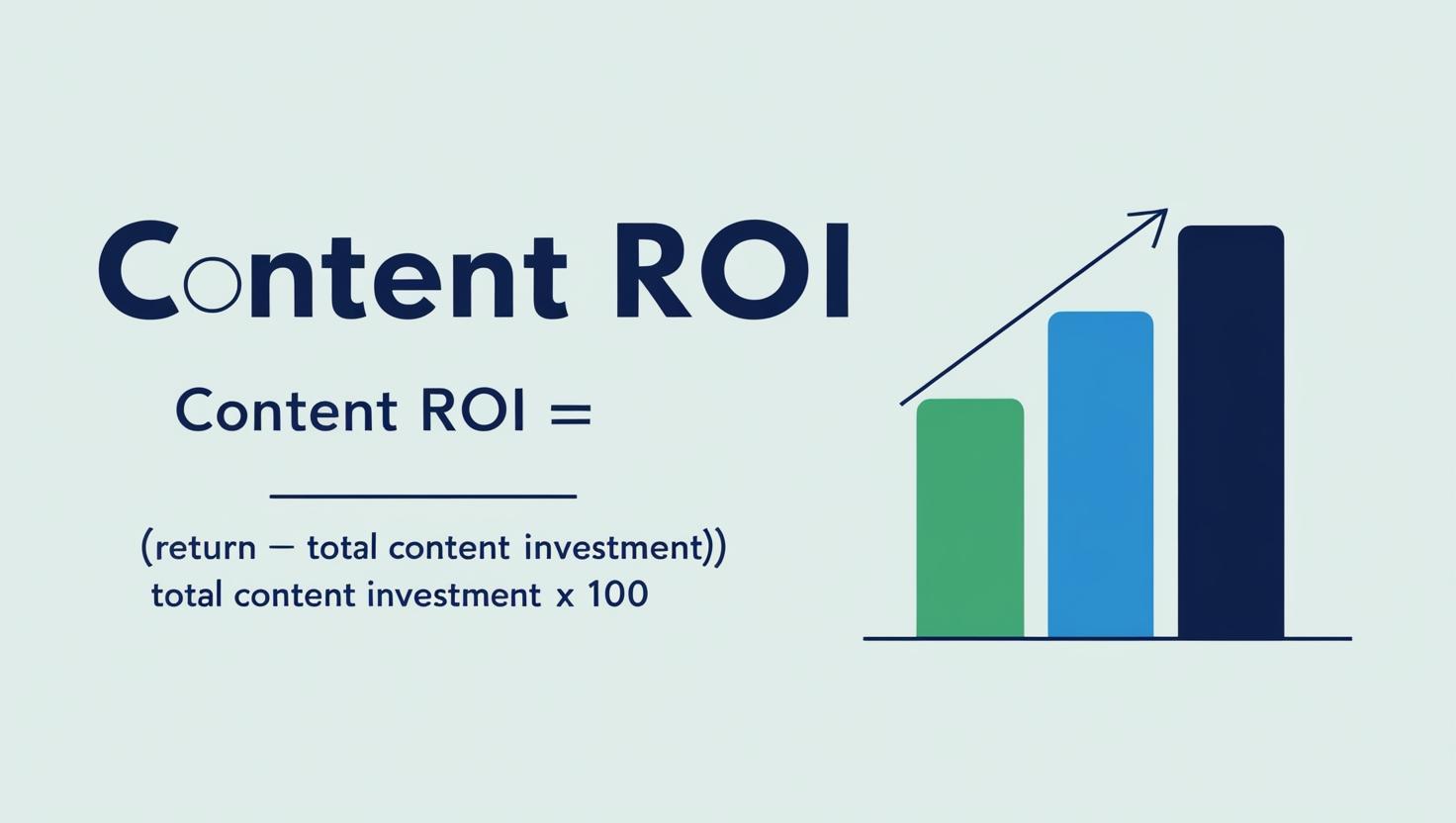 Content ROI

Content ROI =

(return − total content investment))
total content investment x 100